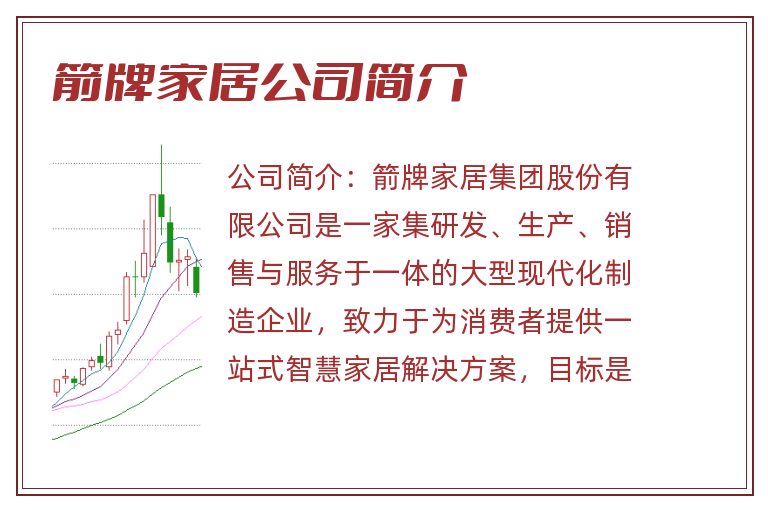 箭牌家居公司简介

公司简介：箭牌家居集团股份有限公司是一家集研发、生产、销售与服务于一体的大型现代化制造企业，致力于为消费者提供一站式智慧家居解决方案，目标是